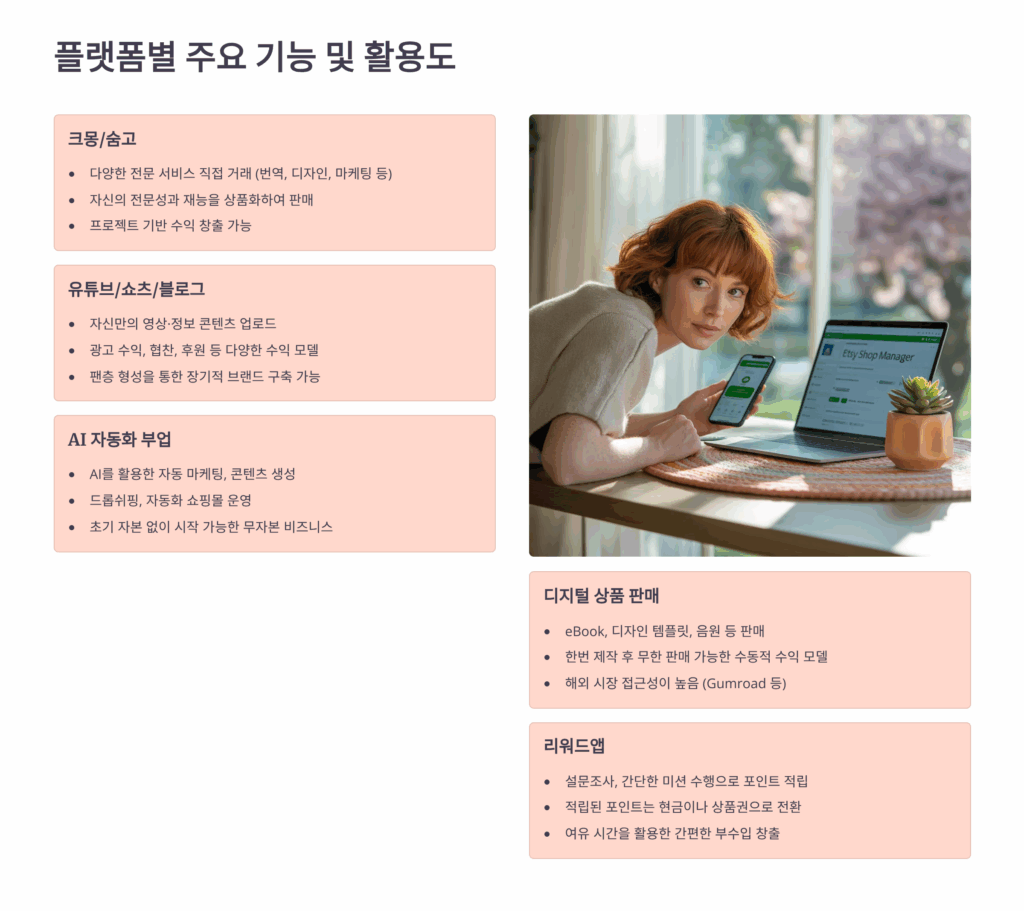 플랫폼별 주요 기능 및 활용도

크몽/숨고

• 다양한 전문 서비스 직접 거래 (번역, 디자인, 마케팅 등)
• 자신의 전문성과 재능을 상품화하여 판매
• 프로젝트 기반 수익 창출 가능

유튜브/쇼츠/블로그

• 자신만의 영상·정보 콘텐츠 업로드
• 광고 수익, 협찬, 후원 등 다양한 수익 모델
• 팬층 형성을 통한 장기적 브랜드 구축 가능

AI 자동화 부업

• AI를 활용한 자동 마케팅, 콘텐츠 생성
• 드롭쉬핑, 자동화 쇼핑몰 운영
• 초기 자본 없이 시작 가능한 무자본 비즈니스

Etsy Shop Manager

디지털 상품 판매

• eBook, 디자인 템플릿, 음원 등 판매
• 한번 제작 후 무한 판매 가능한 수동적 수익 모델
• 해외 시장 접근성이 높음 (Gumroad 등)

리워드앱

• 설문조사, 간단한 미션 수행으로 포인트 적립
• 적립된 포인트는 현금이나 상품권으로 전환
• 여유 시간을 활용한 간편한 부수입 창출